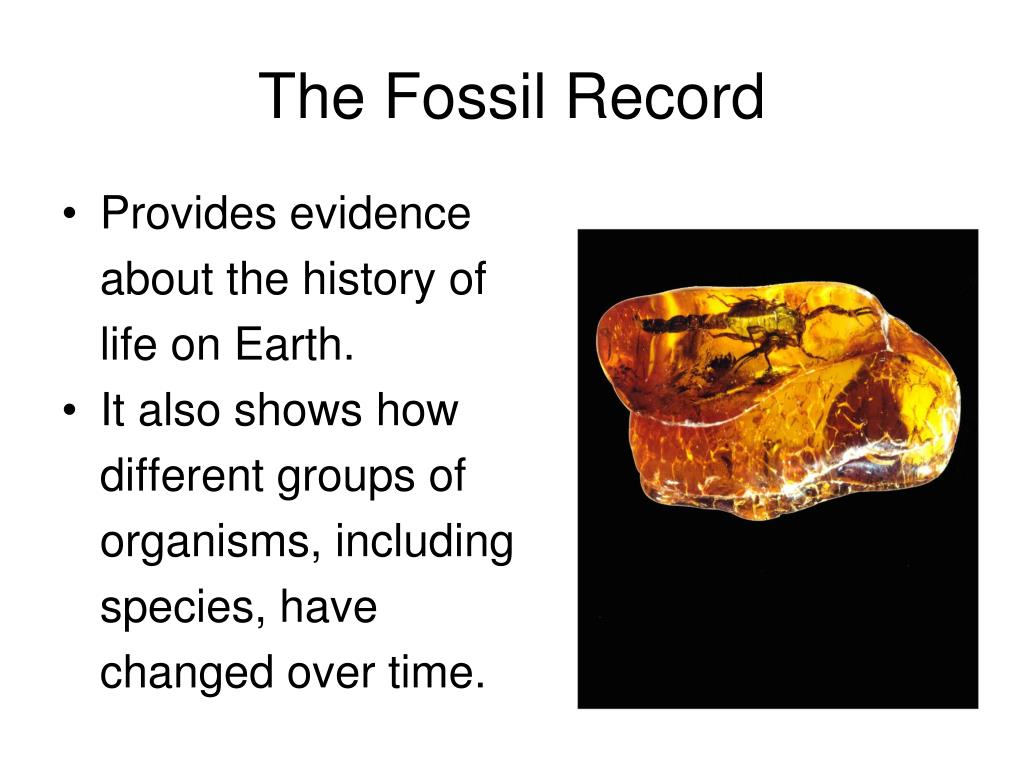 The Fossil Record

• Provides evidence about the history of life on Earth.
• It also shows how different groups of organisms, including species, have changed over time.